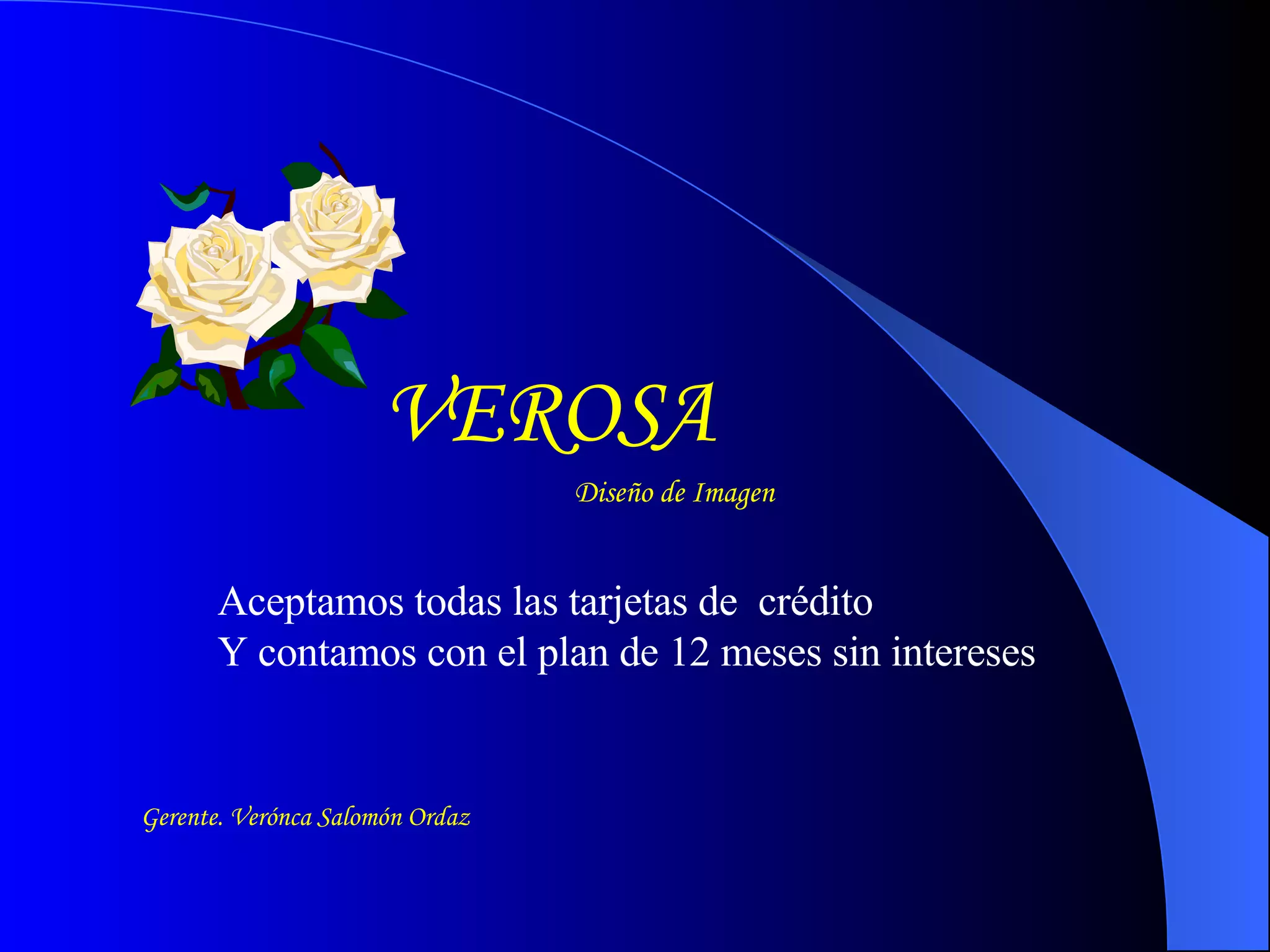 VEROSA

Diseño de Imagen

Aceptamos todas las tarjetas de crédito
Y contamos con el plan de 12 meses sin intereses

Gerente. Verónca Salomón Ordaz